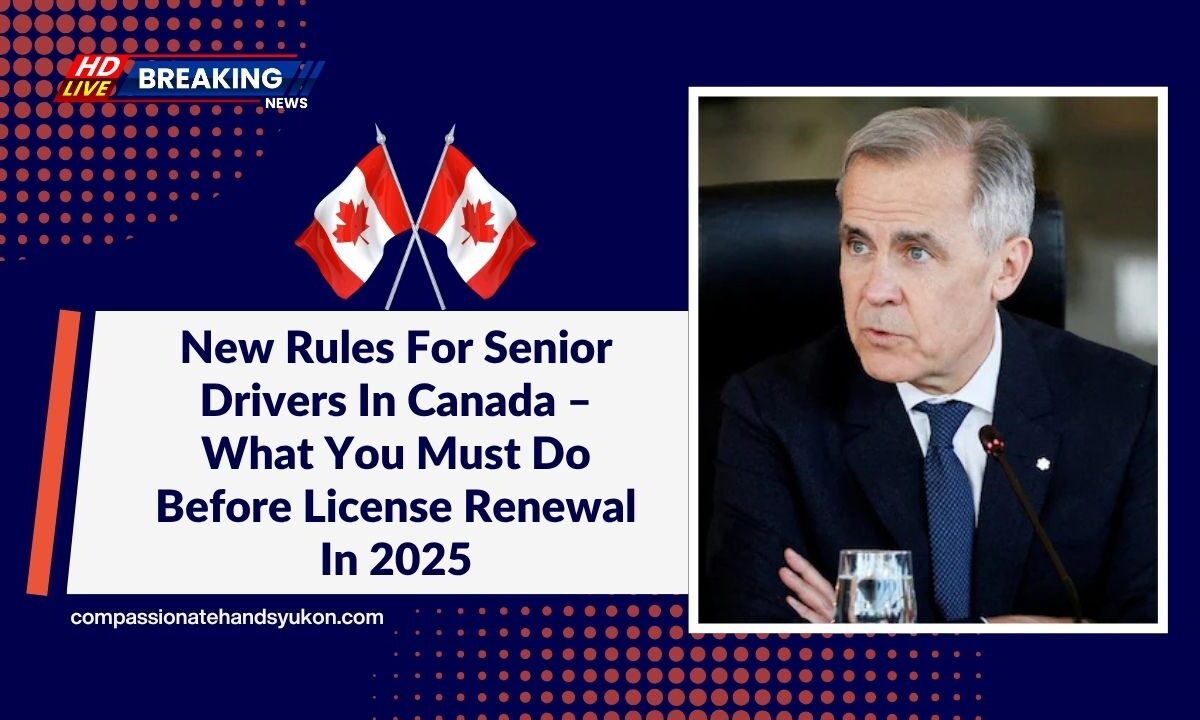 HD LIVE BREAKING NEWS

New Rules For Senior Drivers In Canada – What You Must Do Before License Renewal In 2025

compassionatehandsyukon.com